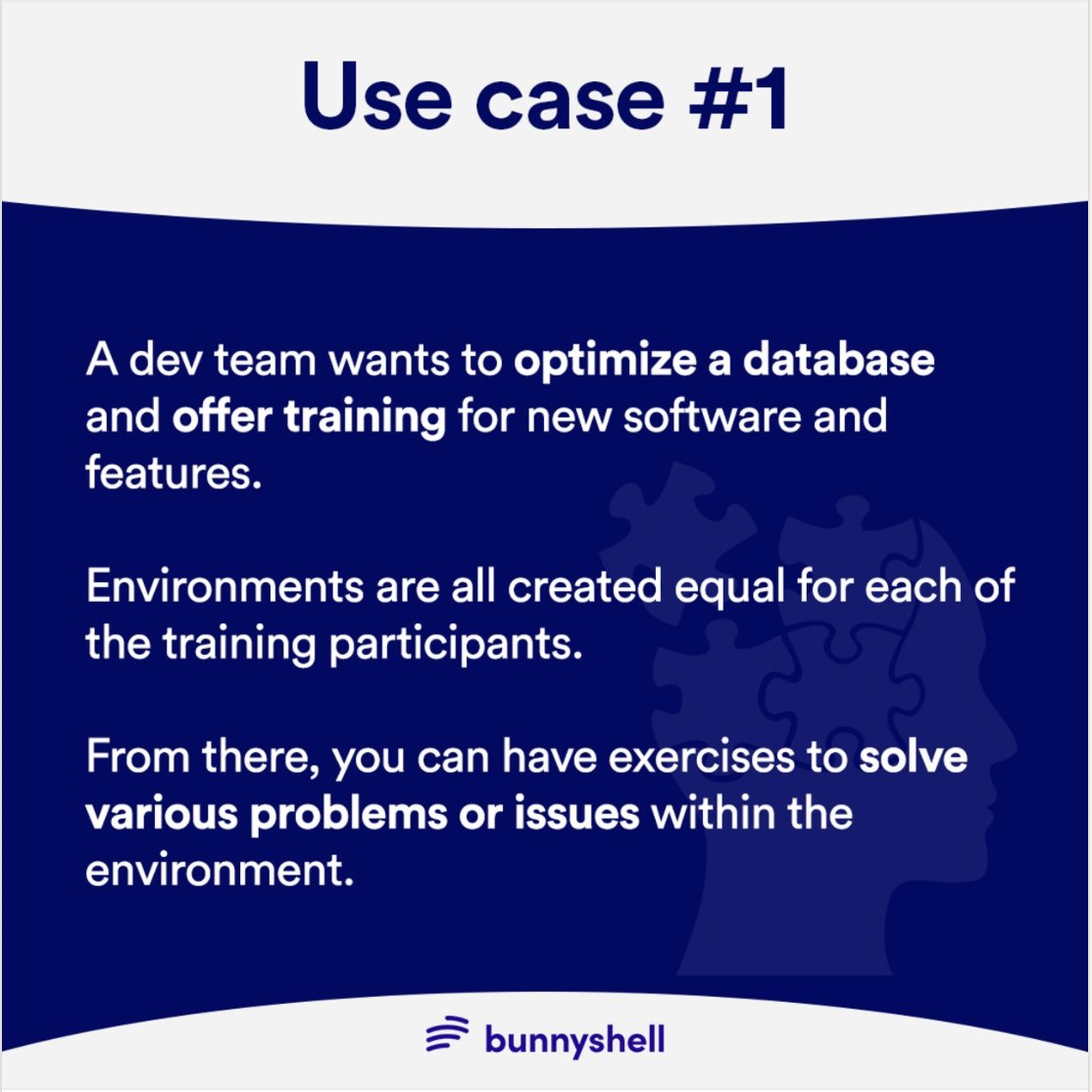 Use case #1

A dev team wants to optimize a database and offer training for new software and features.

Environments are all created equal for each of the training participants.

From there, you can have exercises to solve various problems or issues within the environment.

bunnyshell